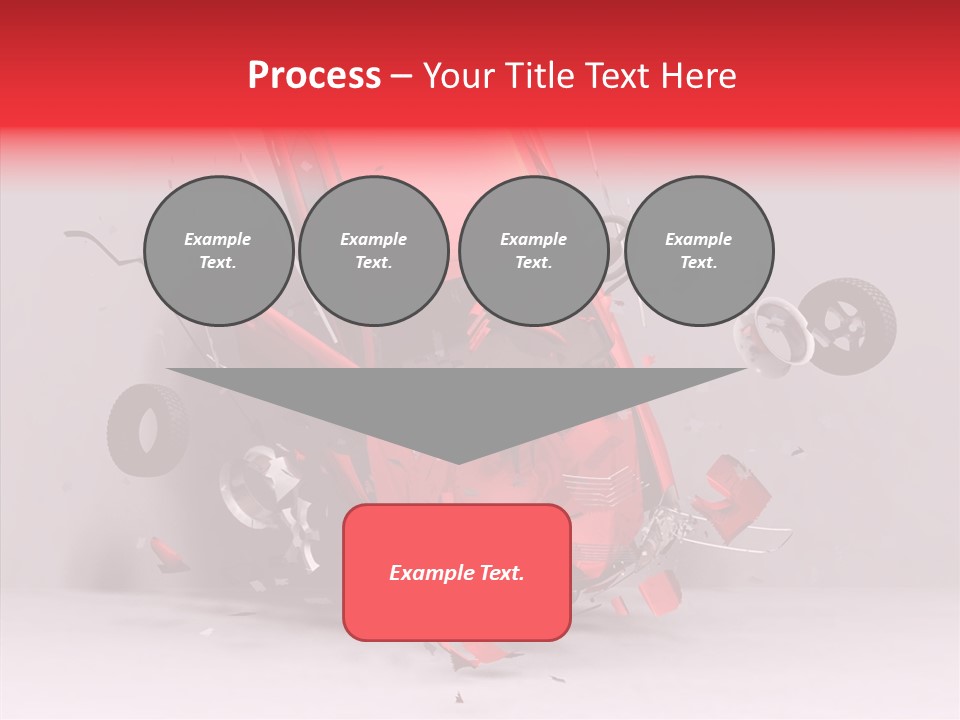 Process – Your Title Text Here

Example Text.

Example Text.

Example Text.

Example Text.

Example Text.